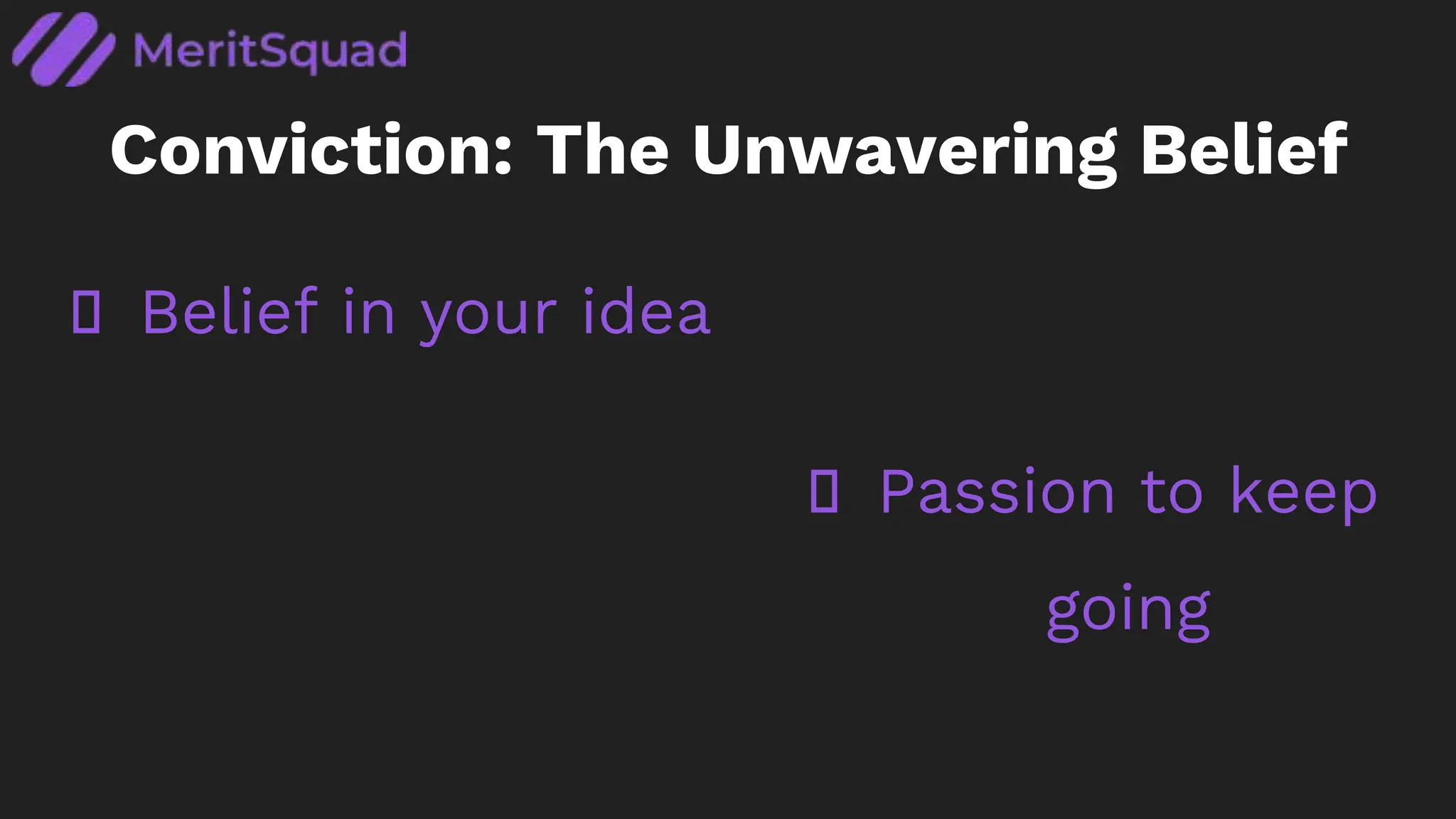 MeritSquad

Conviction: The Unwavering Belief

▯ Belief in your idea

▯ Passion to keep going